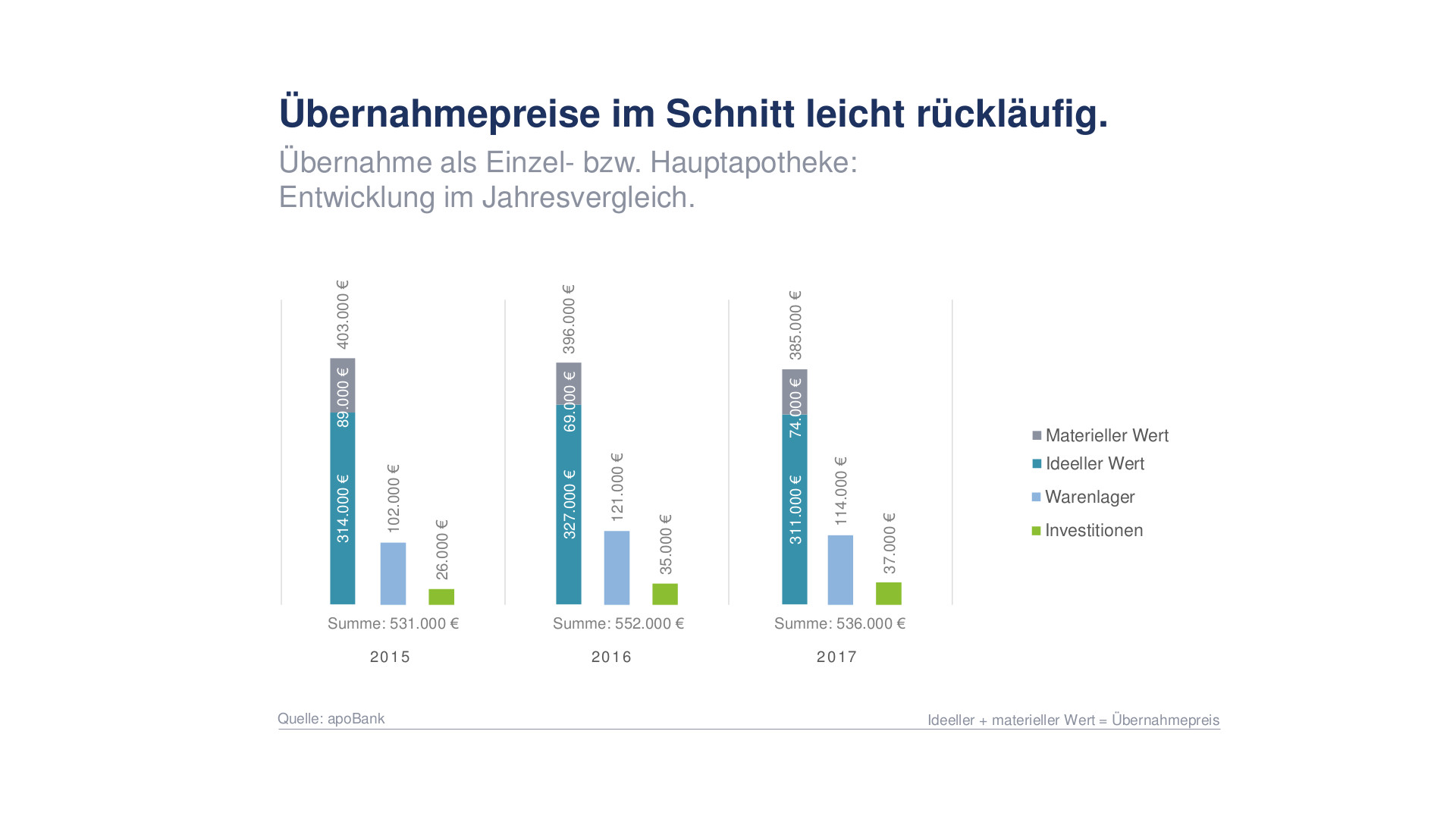 Übernahmepreise im Schnitt leicht rückläufig.

Übernahme als Einzel- bzw. Hauptapotheke: Entwicklung im Jahresvergleich.

403.000 €
89.000 €
314.000 €
102.000 €
26.000 €
Summe: 531.000 €
2015

396.000 €
69.000 €
327.000 €
121.000 €
35.000 €
Summe: 552.000 €
2016

385.000 €
74.000 €
311.000 €
114.000 €
37.000 €
Summe: 536.000 €
2017

Materieller Wert
Ideeller Wert
Warenlager
Investitionen

Quelle: apoBank
Ideeller + materieller Wert = Übernahmepreis